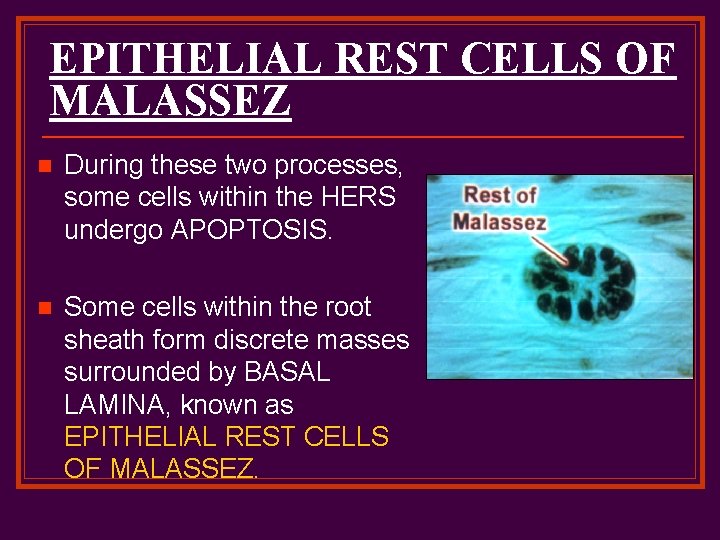 EPITHELIAL REST CELLS OF MALASSEZ

During these two processes, some cells within the HERS undergo APOPTOSIS.

Some cells within the root sheath form discrete masses surrounded by BASAL LAMINA, known as EPITHELIAL REST CELLS OF MALASSEZ.

Rest of Malassez